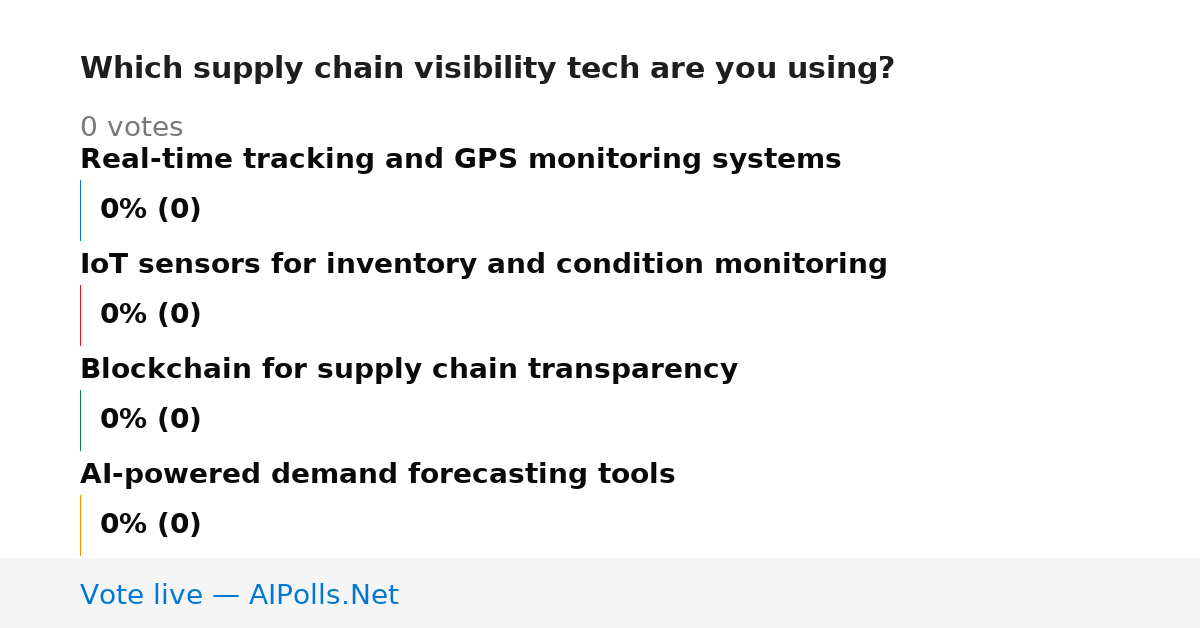 Which supply chain visibility tech are you using?

0 votes

Real-time tracking and GPS monitoring systems

0% (0)

IoT sensors for inventory and condition monitoring

0% (0)

Blockchain for supply chain transparency

0% (0)

AI-powered demand forecasting tools

0% (0)

Vote live — AIPolls.Net